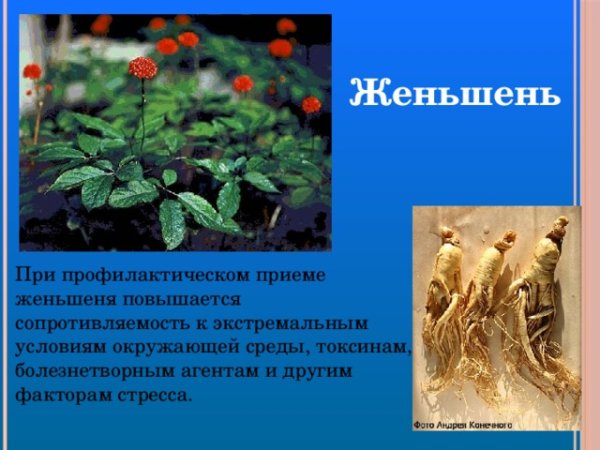 Женьшень

При профилактическом приеме женьшеня повышается сопротивляемость к экстремальным условиям окружающей среды, токсинам, болезнетворным агентам и другим факторам стресса.

Фото Андрея Конечного